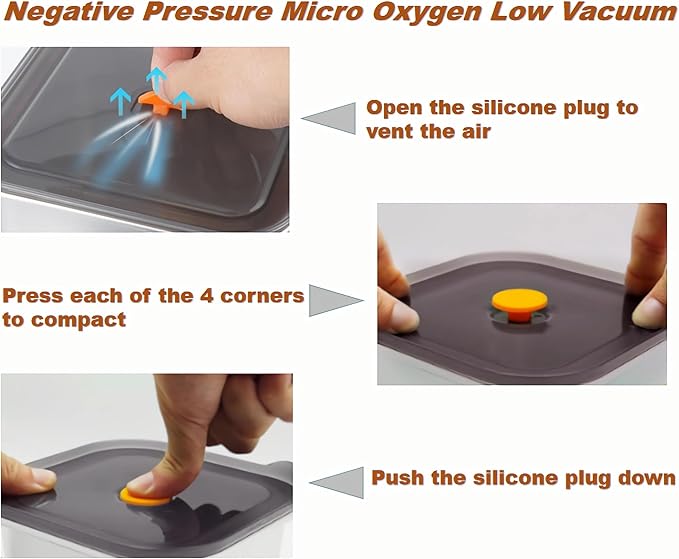 Negative Pressure Micro Oxygen Low Vacuum

Open the silicone plug to vent the air

Press each of the 4 corners to compact

Push the silicone plug down